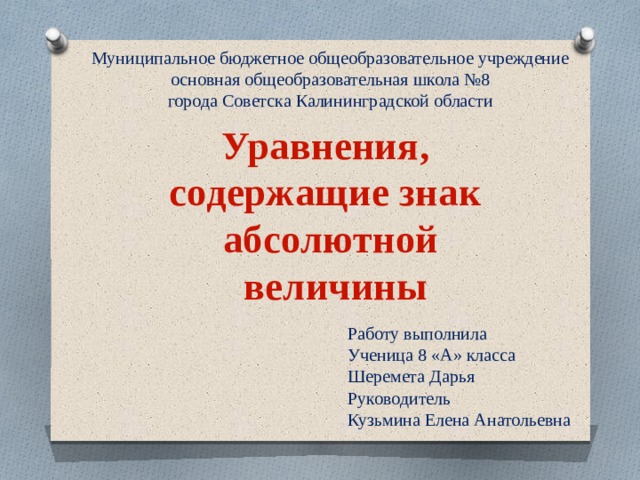 Муниципальное бюджетное общеобразовательное учреждение
основная общеобразовательная школа №8
города Советска Калининградской области

Уравнения, содержащие знак абсолютной величины

Работу выполнила
Ученица 8 «А» класса
Шеремета Дарья
Руководитель
Кузьмина Елена Анатольевна